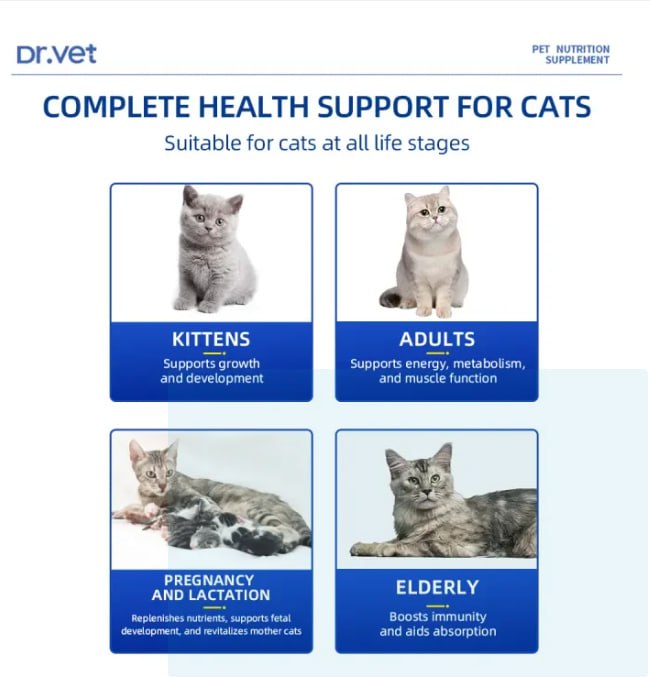 Dr.vet

PET NUTRITION SUPPLEMENT

COMPLETE HEALTH SUPPORT FOR CATS

Suitable for cats at all life stages

KITTENS

Supports growth and development

ADULTS

Supports energy, metabolism, and muscle function

PREGNANCY AND LACTATION

Replenishes nutrients, supports fetal development, and revitalizes mother cats

ELDERLY

Boosts immunity and aids absorption